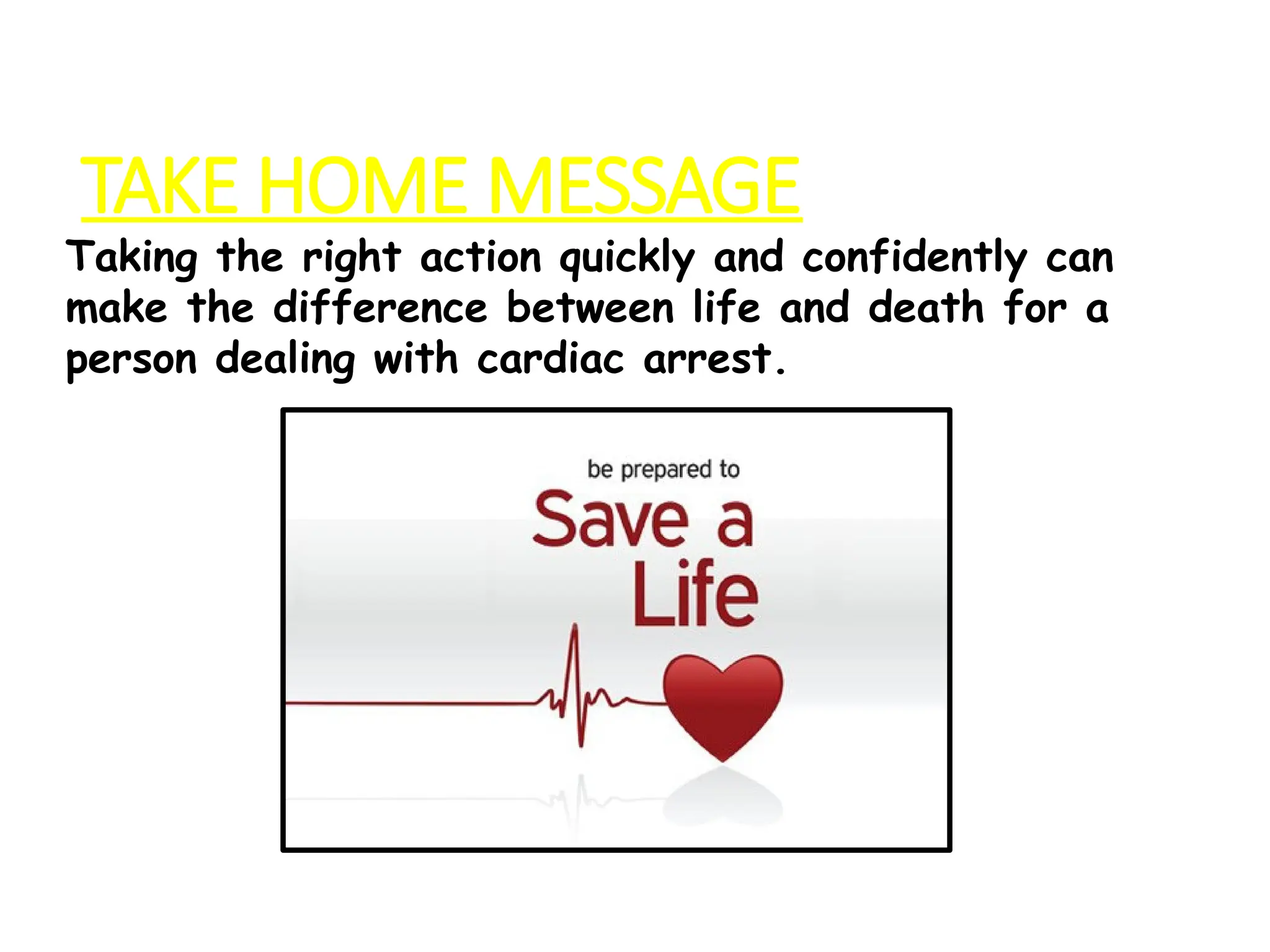 TAKE HOME MESSAGE

Taking the right action quickly and confidently can make the difference between life and death for a person dealing with cardiac arrest.

be prepared to
Save a
Life